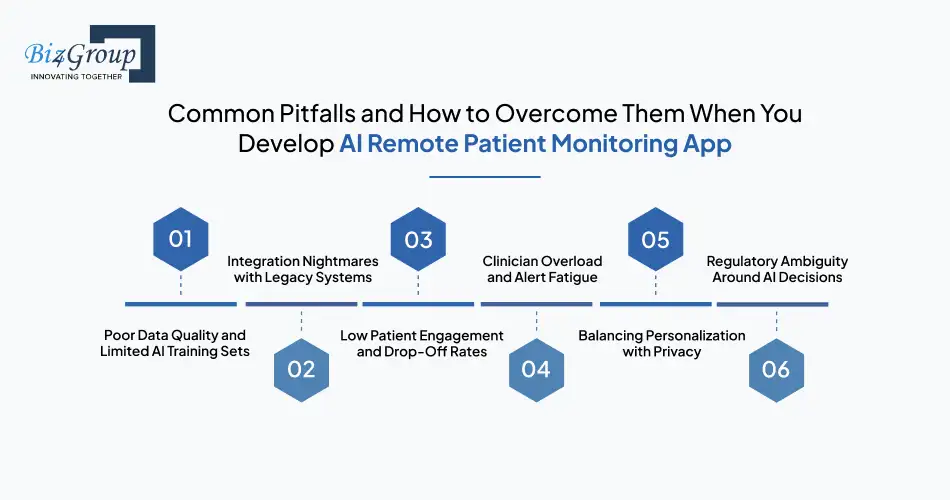 Biz4Group
INNOVATING TOGETHER

Common Pitfalls and How to Overcome Them When You Develop AI Remote Patient Monitoring App

01
Poor Data Quality and Limited AI Training Sets

Integration Nightmares with Legacy Systems
02

03
Low Patient Engagement and Drop-Off Rates

Clinician Overload and Alert Fatigue
04

05
Balancing Personalization with Privacy

Regulatory Ambiguity Around AI Decisions
06